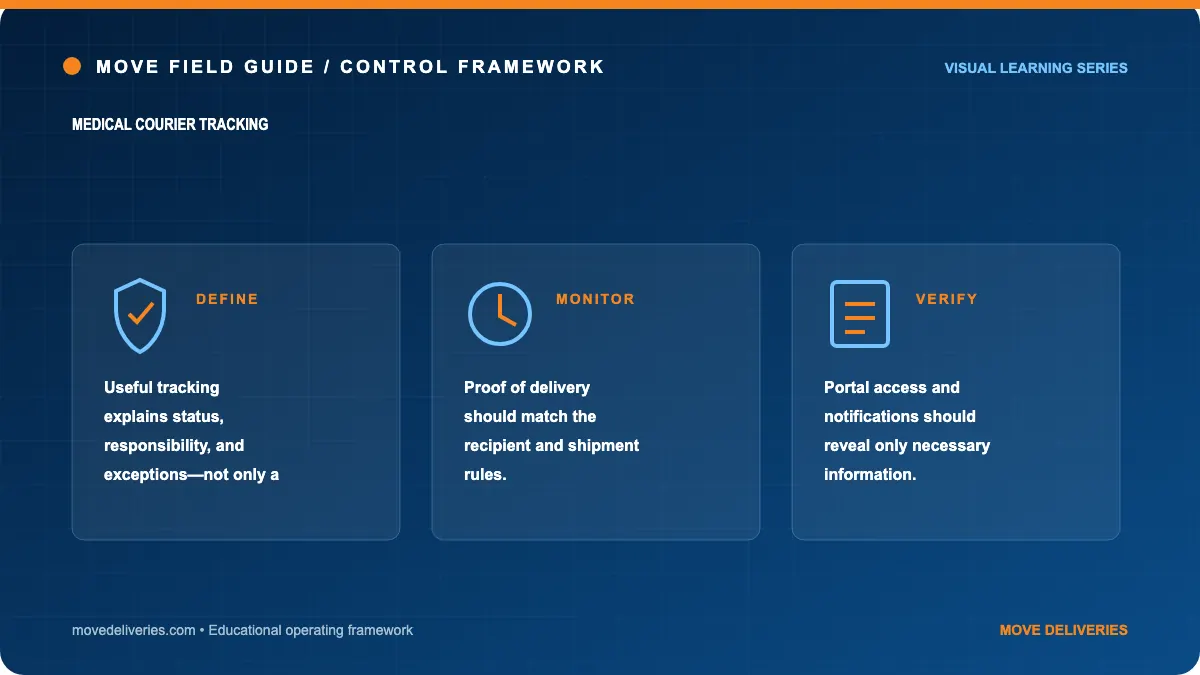 MOVE FIELD GUIDE / CONTROL FRAMEWORK

VISUAL LEARNING SERIES

MEDICAL COURIER TRACKING

DEFINE

Useful tracking explains status, responsibility, and exceptions—not only a

MONITOR

Proof of delivery should match the recipient and shipment rules.

VERIFY

Portal access and notifications should reveal only necessary information.

movedeliveries.com • Educational operating framework

MOVE DELIVERIES